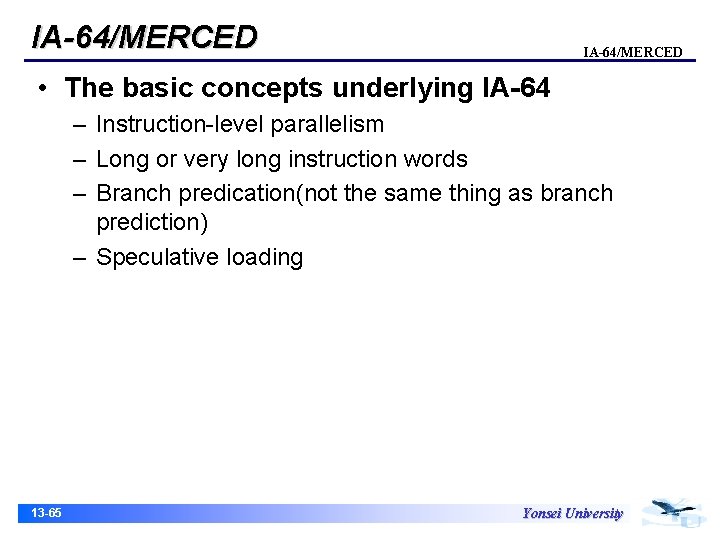 IA-64/MERCED

IA-64/MERCED

• The basic concepts underlying IA-64
– Instruction-level parallelism
– Long or very long instruction words
– Branch predication(not the same thing as branch prediction)
– Speculative loading

13-65

Yonsei University